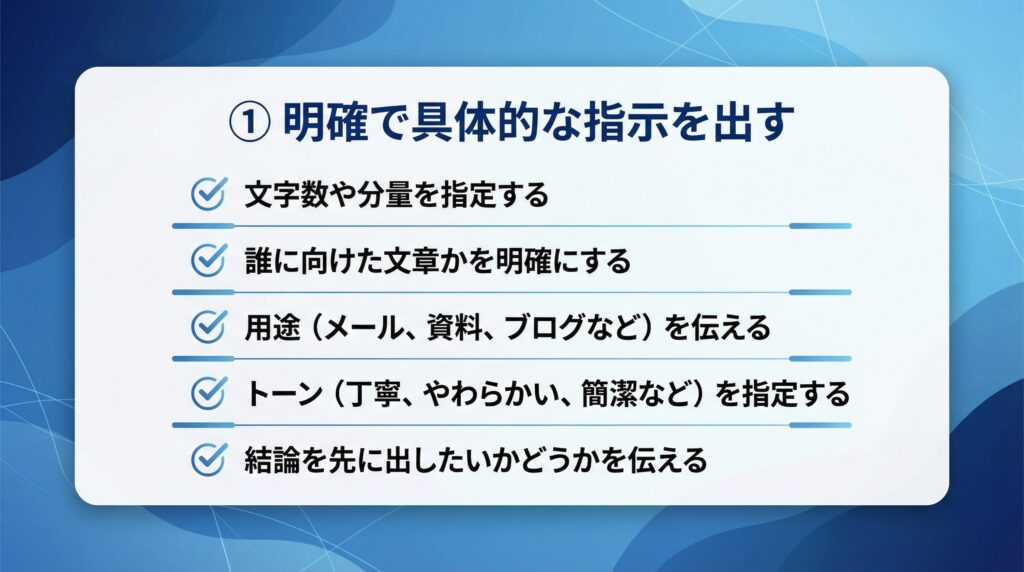 ① 明確で具体的な指示を出す

文字数や分量を指定する

誰に向けた文章かを明確にする

用途（メール、資料、ブログなど）を伝える

トーン（丁寧、やわらかい、簡潔など）を指定する

結論を先に出したいかどうかを伝える